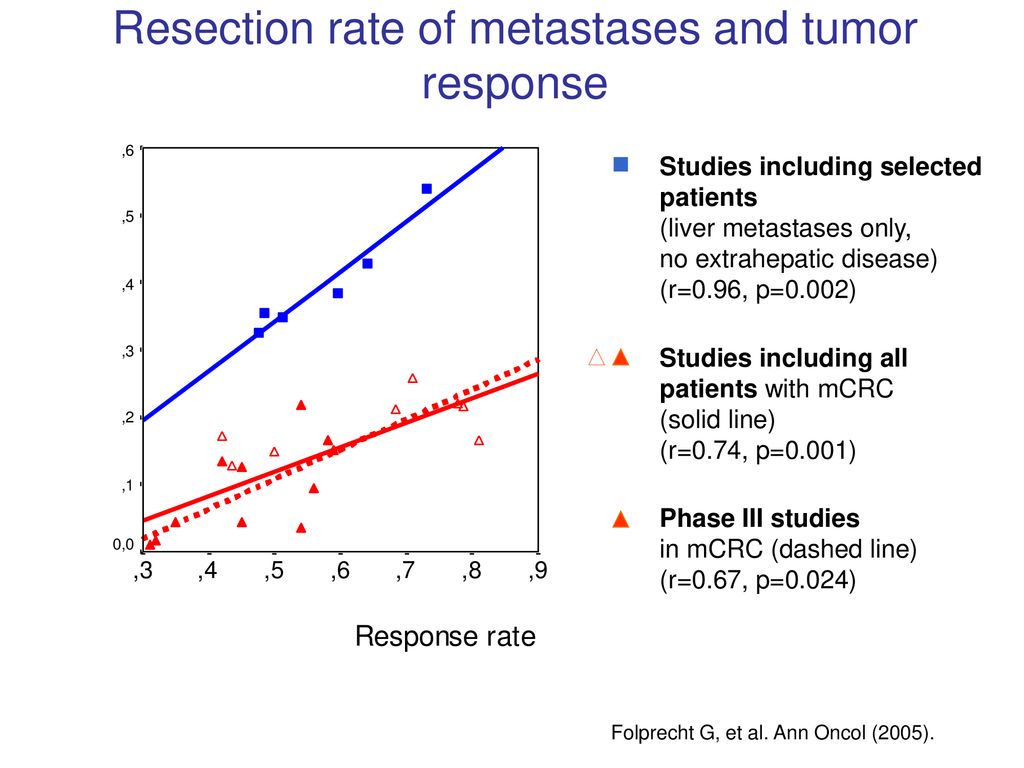 Resection rate of metastases and tumor response

,6
,5
,4
,3
,2
,1
0,0

,3 ,4 ,5 ,6 ,7 ,8 ,9

Response rate

Studies including selected patients
(liver metastases only, no extrahepatic disease)
(r=0.96, p=0.002)

Studies including all patients with mCRC
(solid line)
(r=0.74, p=0.001)

Phase III studies in mCRC (dashed line)
(r=0.67, p=0.024)

Folprecht G, et al. Ann Oncol (2005).